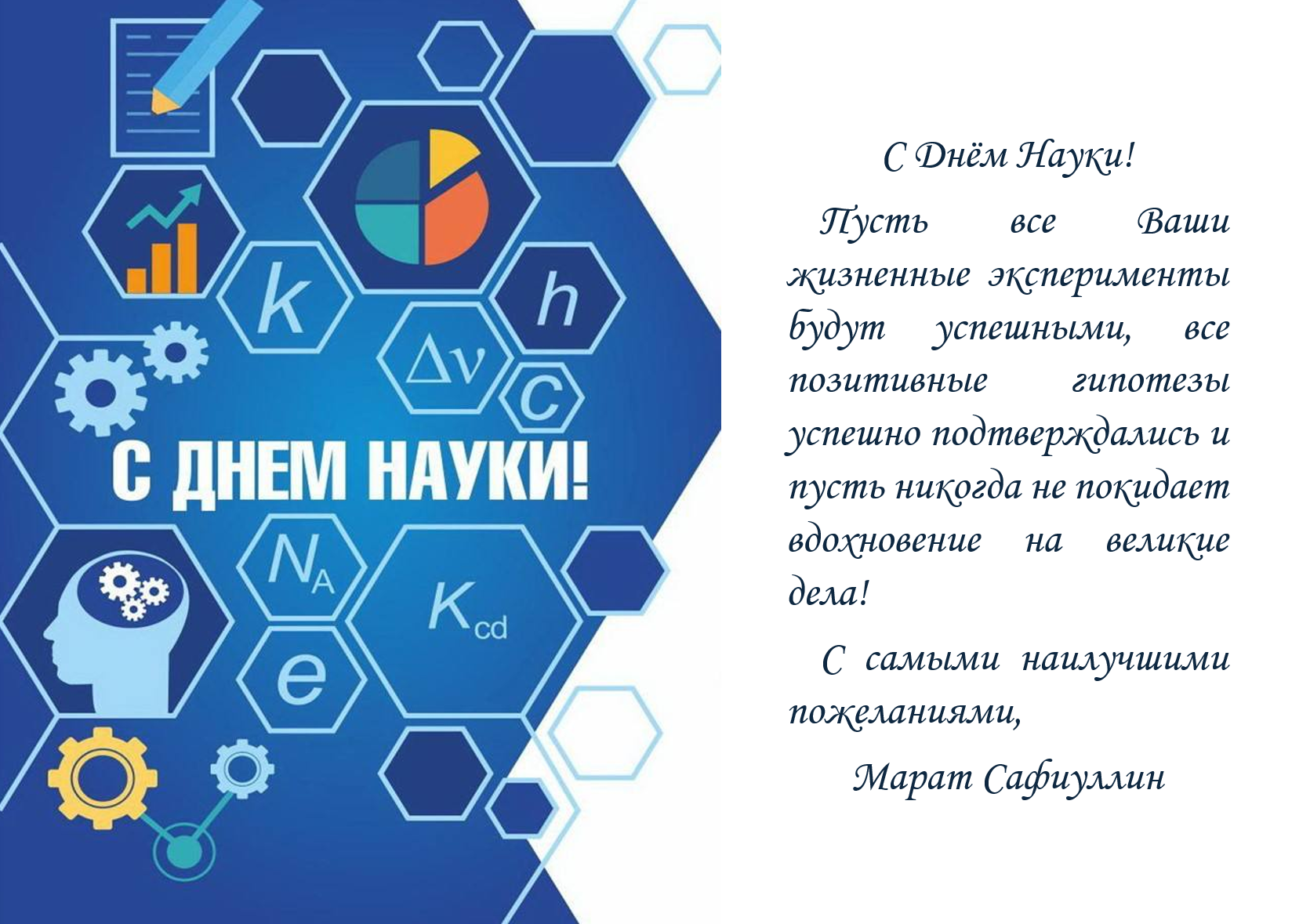 k

h

$\Delta\nu$

c

С ДНЕМ НАУКИ!

$N_A$

$K_{cd}$

e

С Днём Науки!

Пусть все Ваши жизненные эксперименты будут успешными, все позитивные гипотезы успешно подтверждались и пусть никогда не покидает вдохновение на великие дела!

С самыми наилучшими пожеланиями,

Марат Сафиуллин